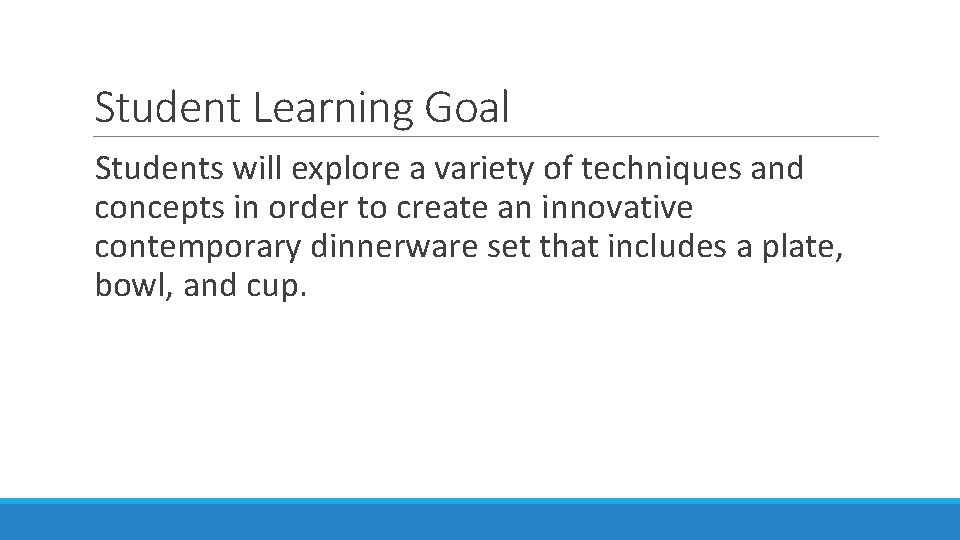 Student Learning Goal

Students will explore a variety of techniques and concepts in order to create an innovative contemporary dinnerware set that includes a plate, bowl, and cup.